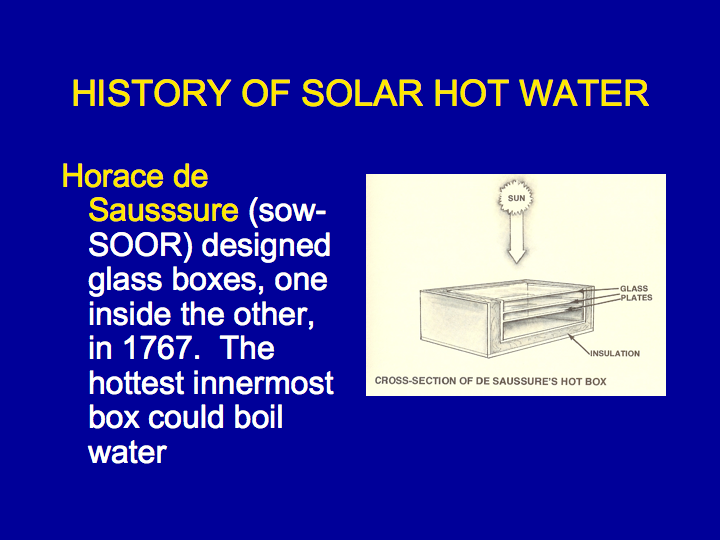 HISTORY OF SOLAR HOT WATER

Horace de Sausssure (sow-SOOR) designed glass boxes, one inside the other, in 1767. The hottest innermost box could boil water

SUN

GLASS PLATES

INSULATION

CROSS-SECTION OF DE SAUSSURE'S HOT BOX